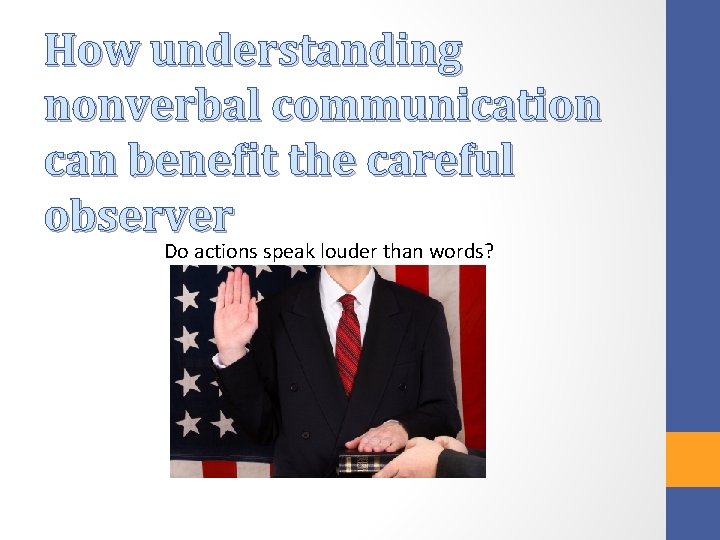 How understanding nonverbal communication can benefit the careful observer

Do actions speak louder than words?